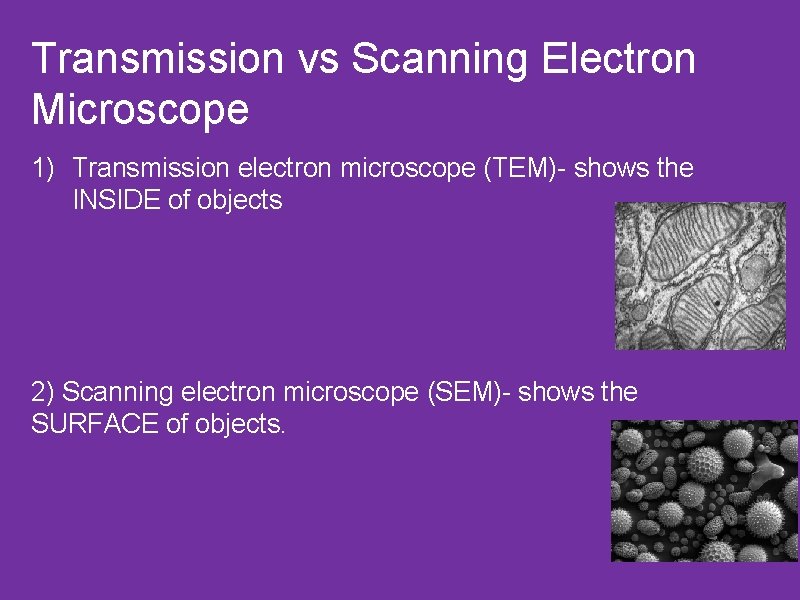 Transmission vs Scanning Electron Microscope

1) Transmission electron microscope (TEM)- shows the INSIDE of objects

2) Scanning electron microscope (SEM)- shows the SURFACE of objects.